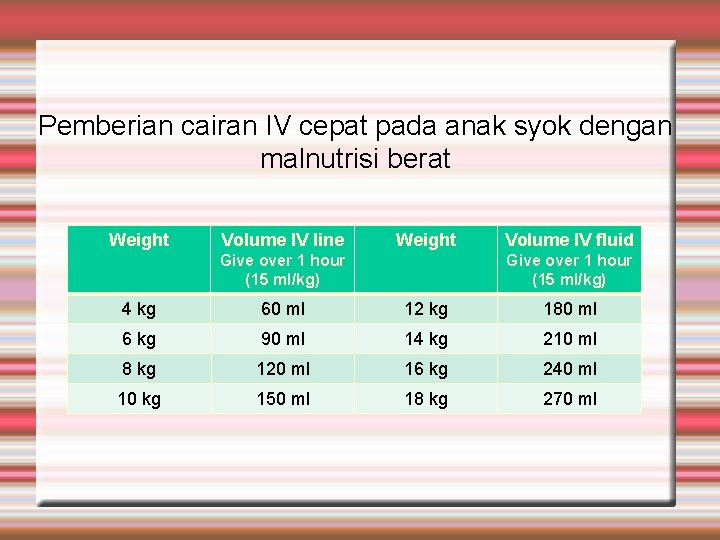 Pemberian cairan IV cepat pada anak syok dengan malnutrisi berat

| Weight | Volume IV line Give over 1 hour (15 ml/kg) | Weight | Volume IV fluid Give over 1 hour (15 ml/kg) |
|---|---|---|---|
| 4 kg | 60 ml | 12 kg | 180 ml |
| 6 kg | 90 ml | 14 kg | 210 ml |
| 8 kg | 120 ml | 16 kg | 240 ml |
| 10 kg | 150 ml | 18 kg | 270 ml |